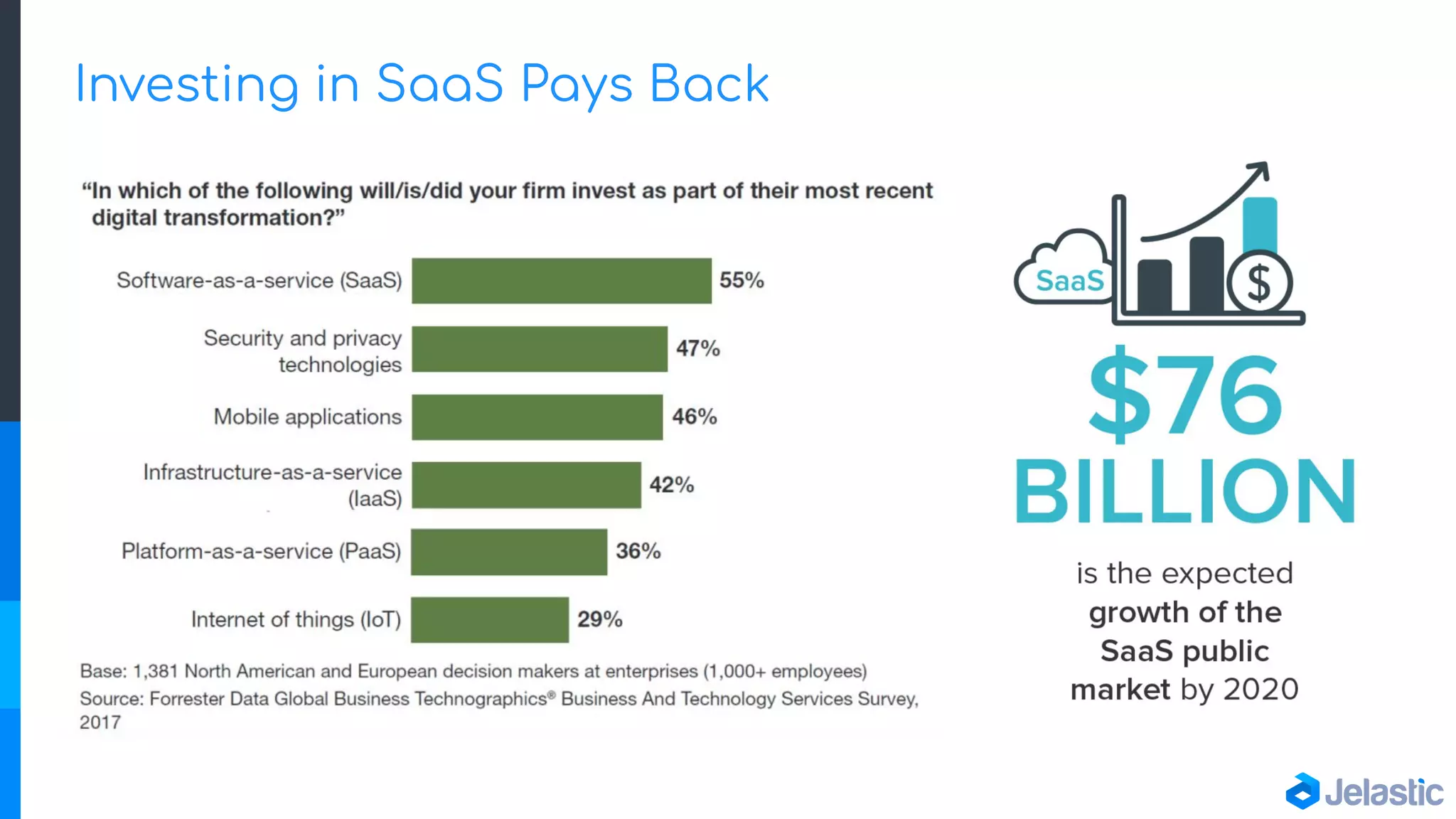 Investing in SaaS Pays Back

"In which of the following will/is/did your firm invest as part of their most recent digital transformation?"

Software-as-a-service (SaaS) 55%

Security and privacy technologies 47%

Mobile applications 46%

Infrastructure-as-a-service (IaaS) 42%

Platform-as-a-service (PaaS) 36%

Internet of things (IoT) 29%

Base: 1,381 North American and European decision makers at enterprises (1,000+ employees)
Source: Forrester Data Global Business Technographics® Business And Technology Services Survey, 2017

SaaS

$

$76 BILLION

is the expected growth of the SaaS public market by 2020

Jelastic